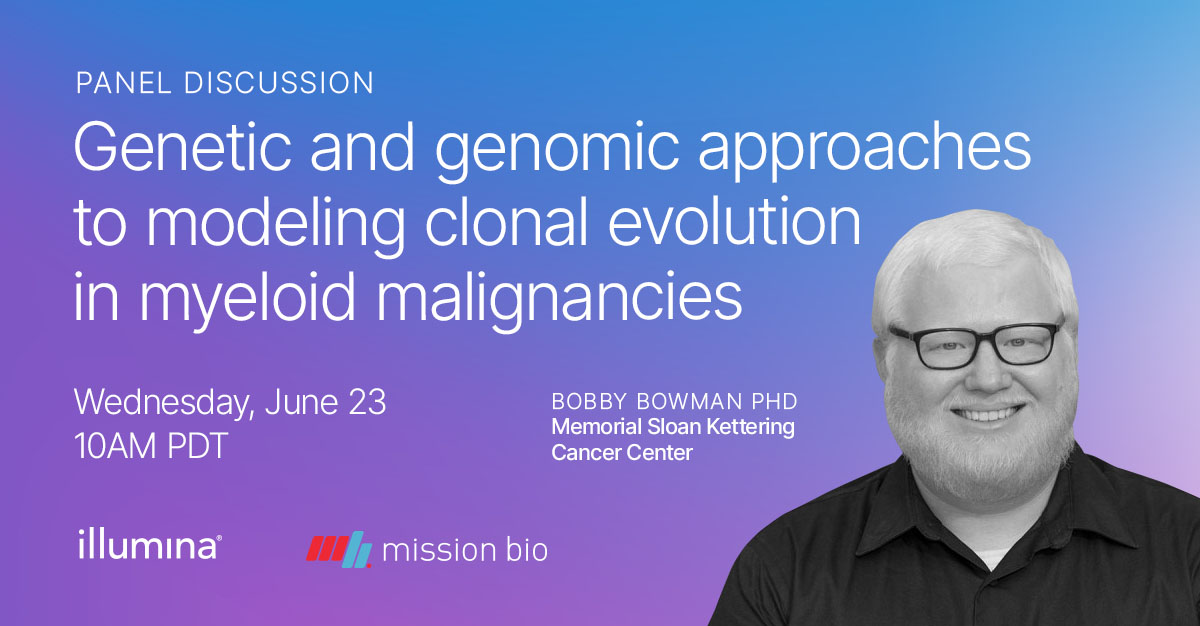 PANEL DISCUSSION

Genetic and genomic approaches to modeling clonal evolution in myeloid malignancies

Wednesday, June 23
10AM PDT

BOBBY BOWMAN PHD
Memorial Sloan Kettering Cancer Center

illumina®

mission bio